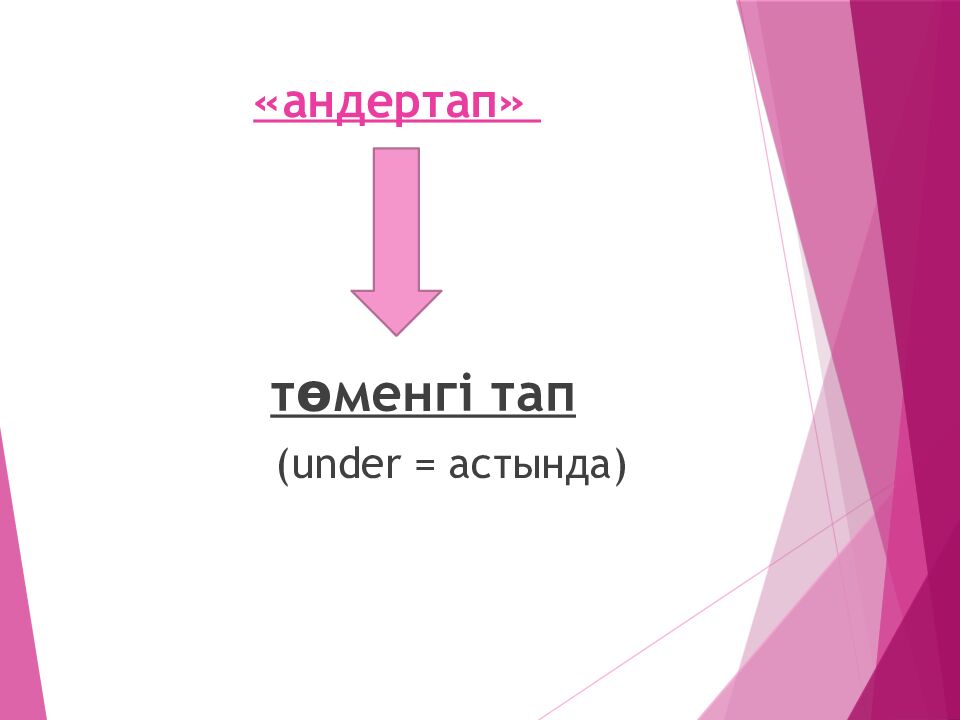 «андертап»

төменгі тап

(under = астында)